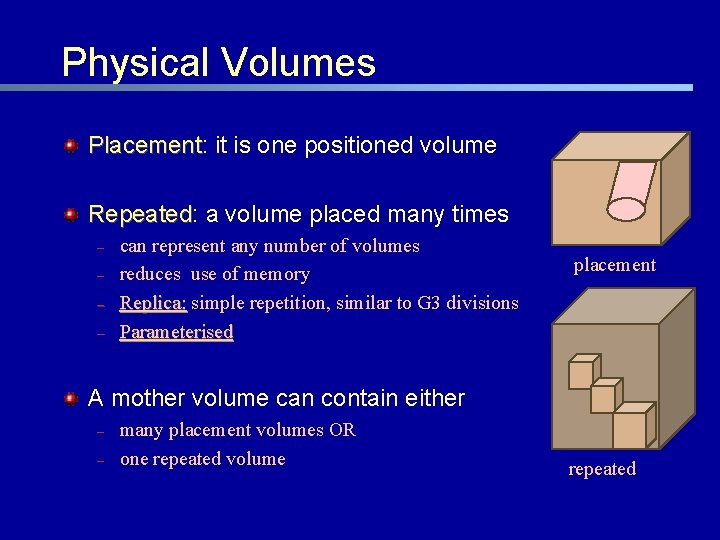 Physical Volumes

Placement: it is one positioned volume

Repeated: a volume placed many times

– can represent any number of volumes
– reduces use of memory
– Replica: simple repetition, similar to G3 divisions
– Parameterised

A mother volume can contain either

– many placement volumes OR
– one repeated volume

placement

repeated